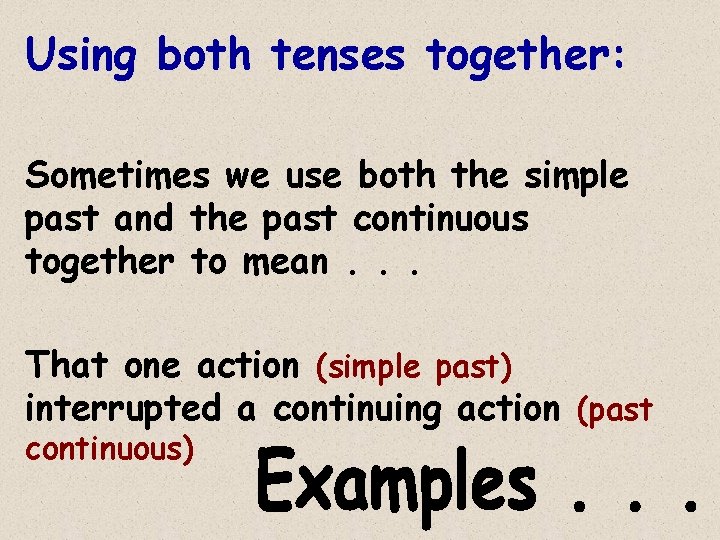 Using both tenses together:

Sometimes we use both the simple past and the past continuous together to mean . . .

That one action (simple past) interrupted a continuing action (past continuous)

Examples . . .